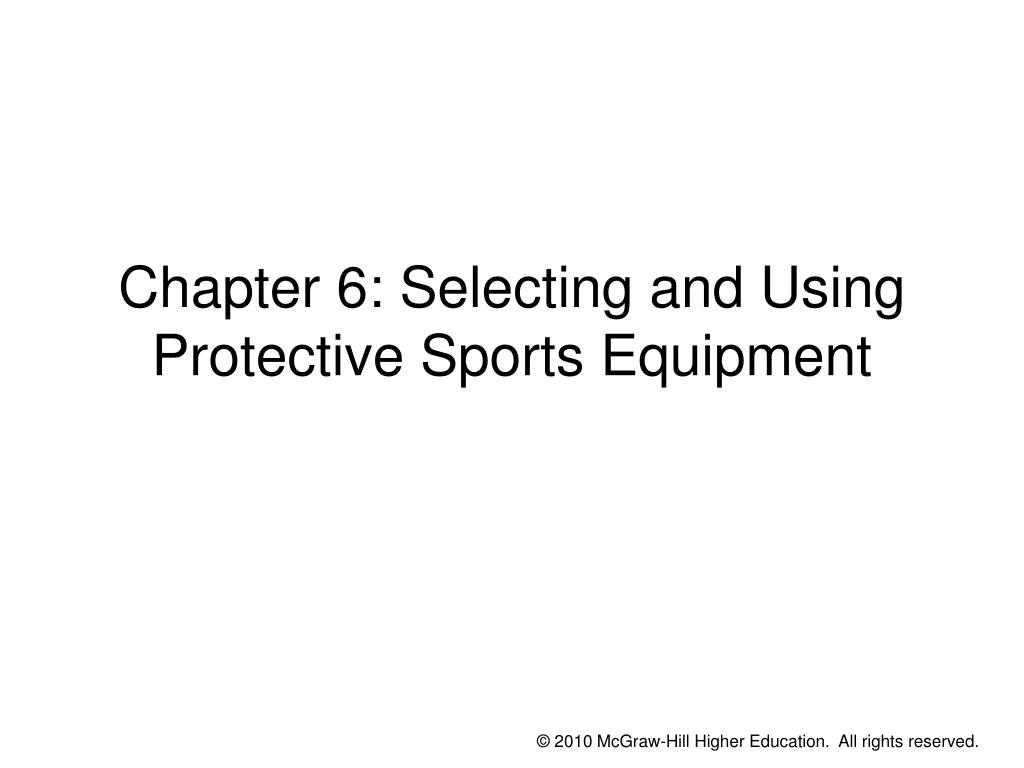 Chapter 6: Selecting and Using Protective Sports Equipment

© 2010 McGraw-Hill Higher Education. All rights reserved.